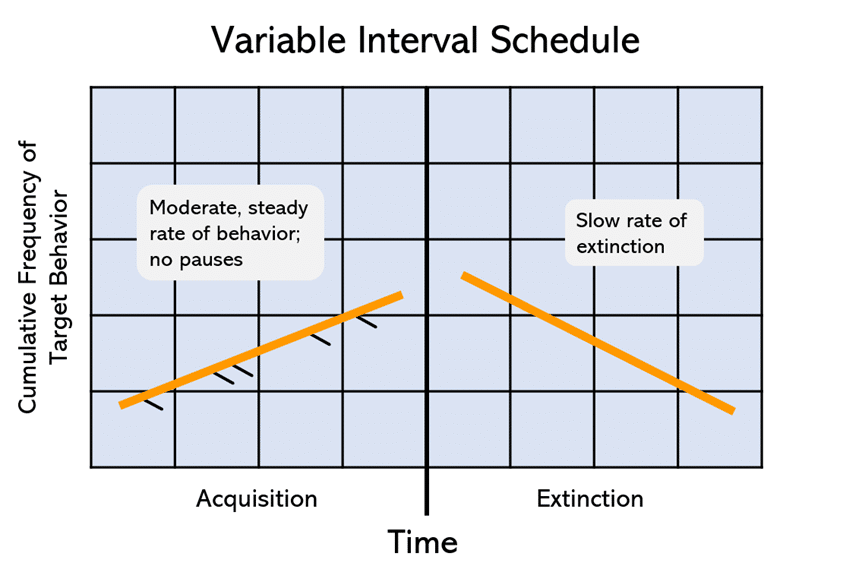 Variable Interval Schedule

Cumulative Frequency of Target Behavior

Moderate, steady rate of behavior; no pauses

Slow rate of extinction

Acquisition

Extinction

Time